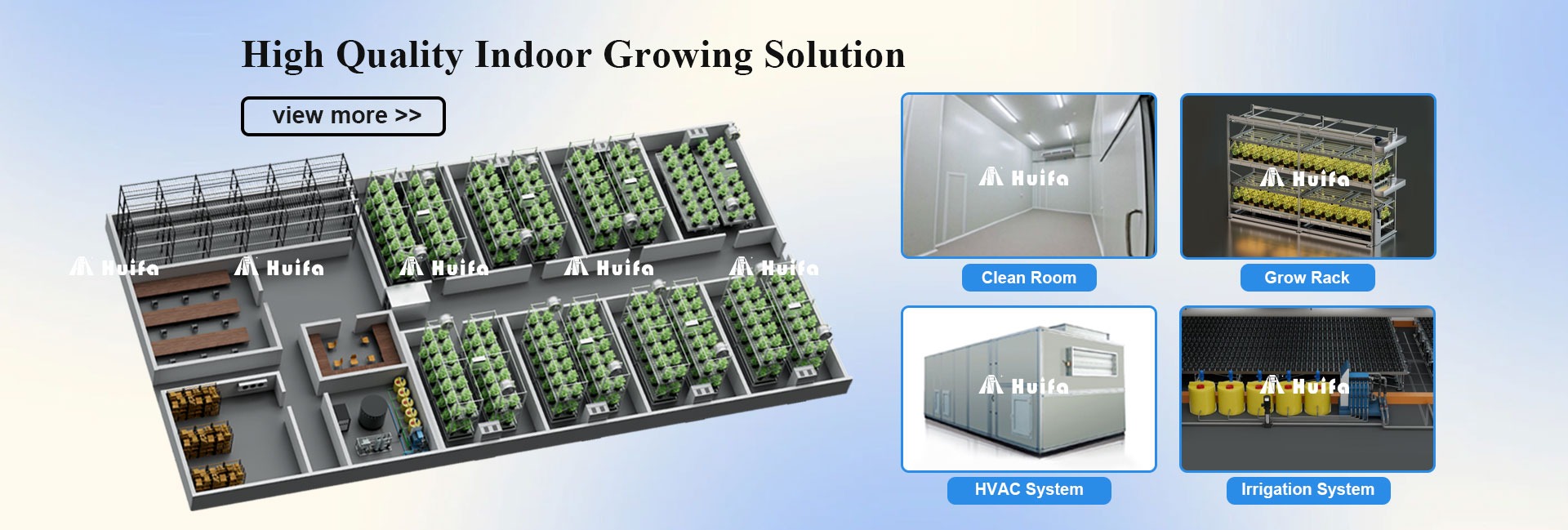 High Quality Indoor Growing Solution

view more >>

Huifa Huifa Huifa Huifa Huifa

Huifa
Clean Room

Huifa
Grow Rack

Huifa
HVAC System

Huifa
Irrigation System